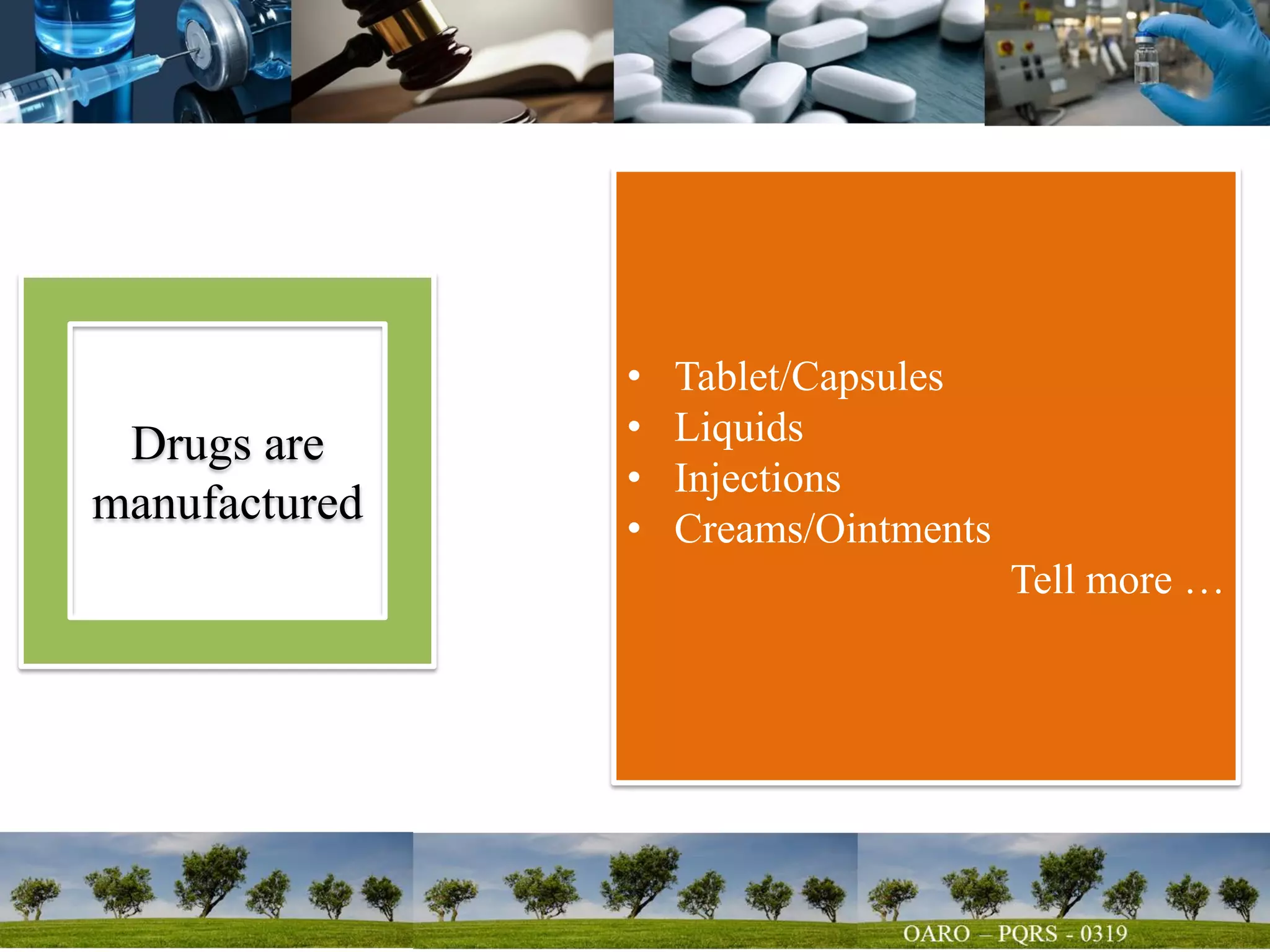 Drugs are manufactured

• Tablet/Capsules
• Liquids
• Injections
• Creams/Ointments

Tell more …

OARO – PQRS - 0319